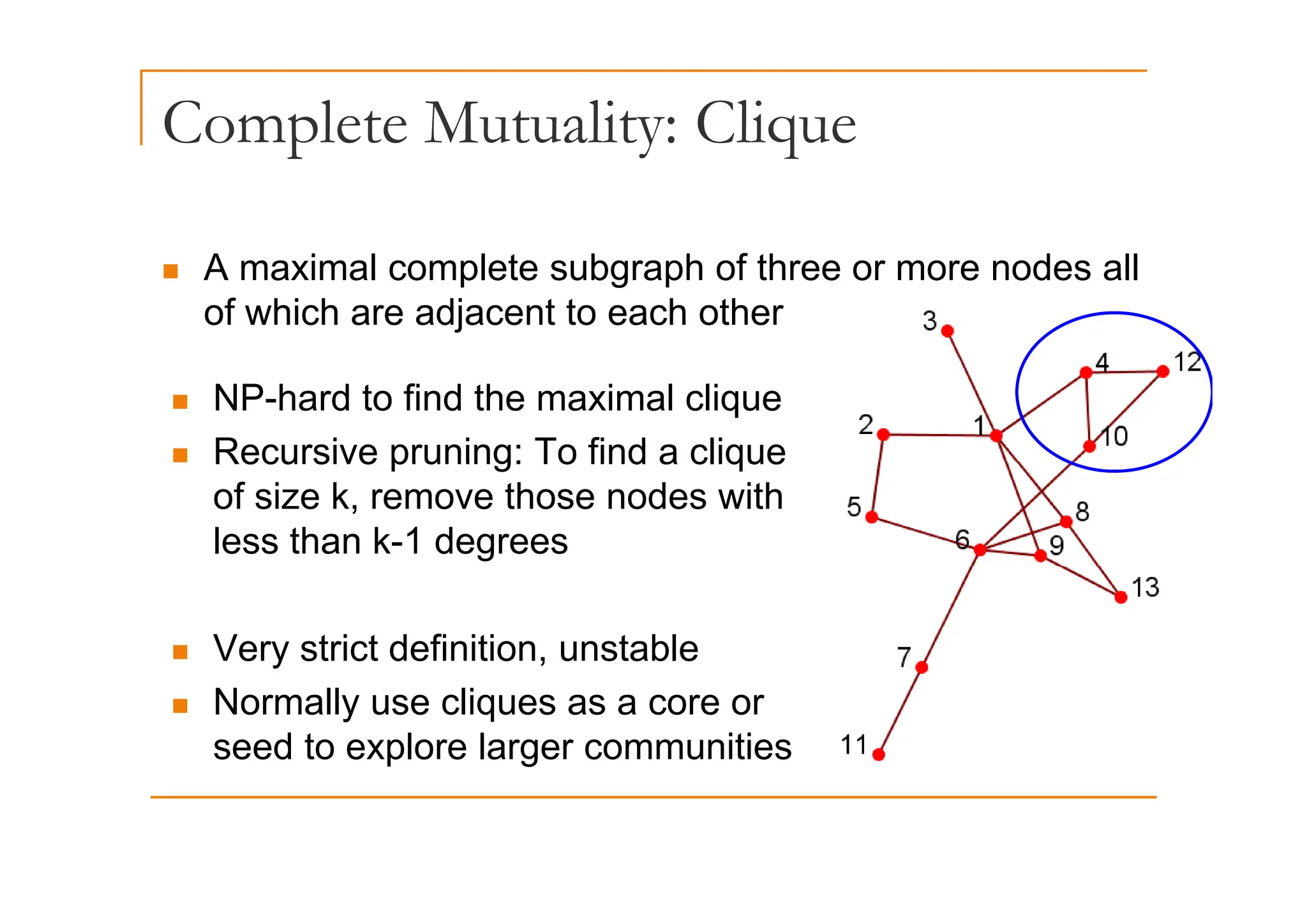 Complete Mutuality: Clique

A maximal complete subgraph of three or more nodes all of which are adjacent to each other

NP-hard to find the maximal clique

Recursive pruning: To find a clique of size k, remove those nodes with less than k-1 degrees

Very strict definition, unstable

Normally use cliques as a core or seed to explore larger communities

3
4
12
2
1
10
5
8
6
9
13
7
11